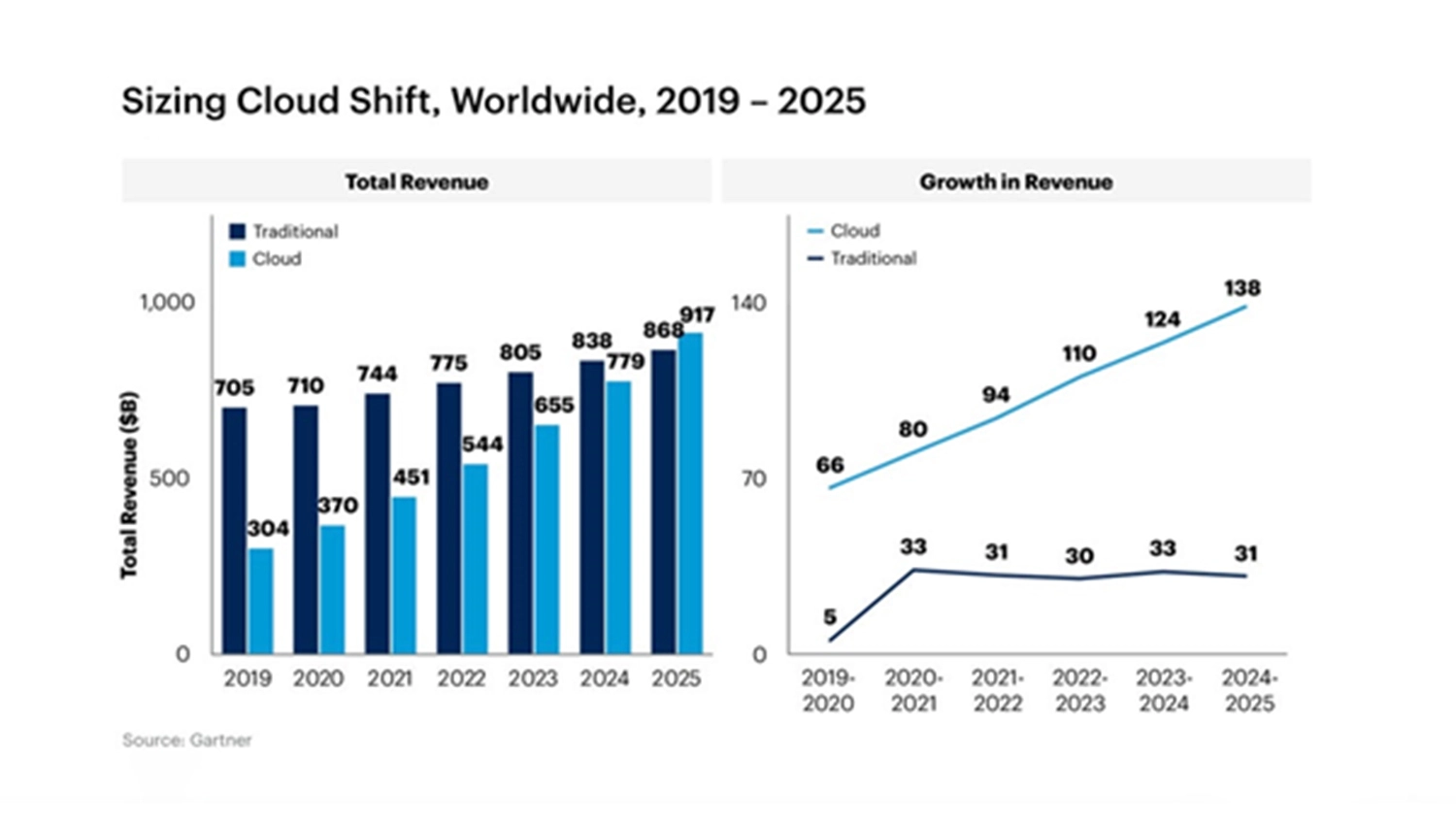 Sizing Cloud Shift, Worldwide, 2019 – 2025

Total Revenue

Traditional
Cloud

Total Revenue ($B)

1,000
500
0

705 304
710 370
744 451
775 544
805 655
838 779
868 917

2019 2020 2021 2022 2023 2024 2025

Growth in Revenue

Cloud
Traditional

140
70
0

66 80 94 110 124 138
5 33 31 30 33 31

2019-2020 2020-2021 2021-2022 2022-2023 2023-2024 2024-2025

Source: Gartner